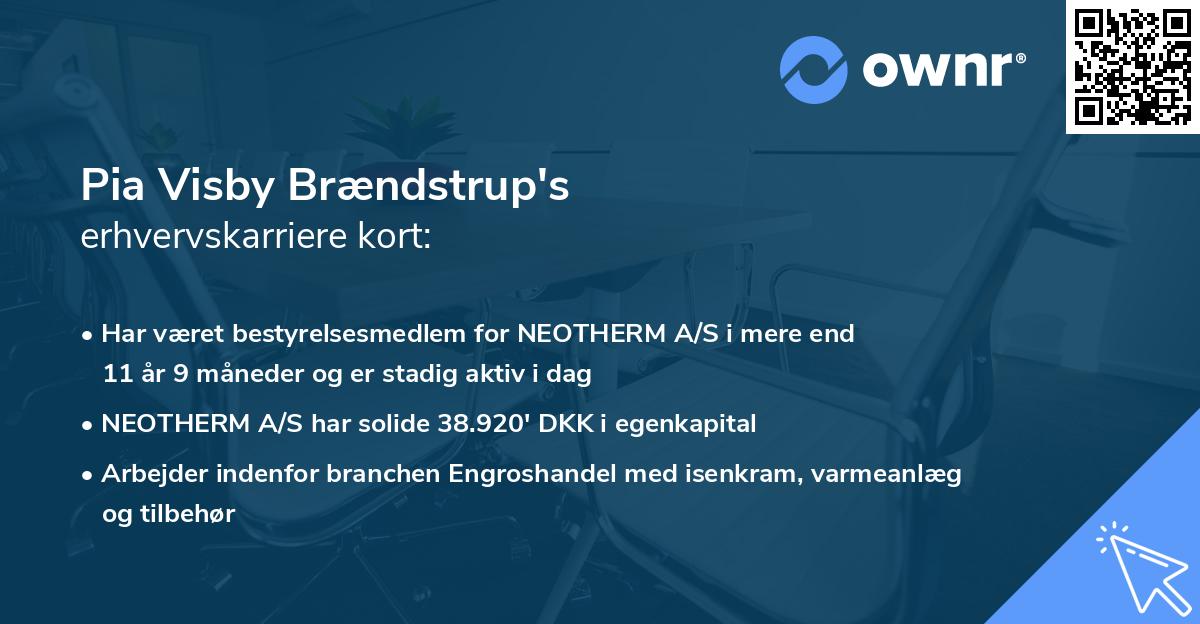 ownr®

Pia Visby Brændstrup's
erhvervskarriere kort:

• Har været bestyrelsesmedlem for NEOTHERM A/S i mere end 11 år 9 måneder og er stadig aktiv i dag
• NEOTHERM A/S har solide 38.920' DKK i egenkapital
• Arbejder indenfor branchen Engroshandel med isenkram, varmeanlæg og tilbehør